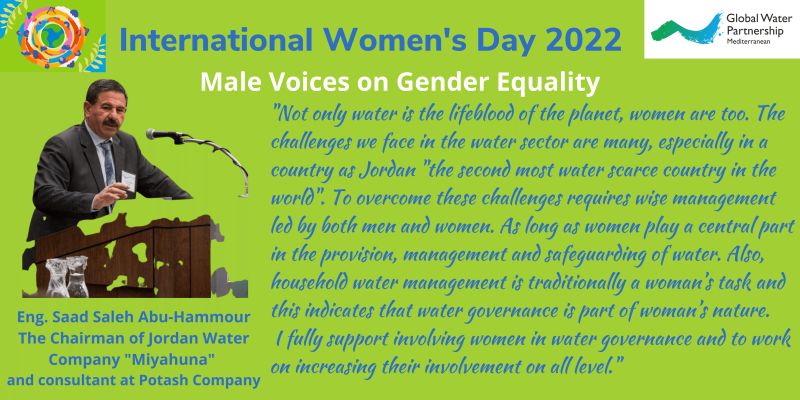 International Women's Day 2022

Global Water Partnership
Mediterranean

Male Voices on Gender Equality

"Not only water is the lifeblood of the planet, women are too. The challenges we face in the water sector are many, especially in a country as Jordan "the second most water scarce country in the world". To overcome these challenges requires wise management led by both men and women. As long as women play a central part in the provision, management and safeguarding of water. Also, household water management is traditionally a woman's task and this indicates that water governance is part of woman's nature.
I fully support involving women in water governance and to work on increasing their involvement on all level."

Eng. Saad Saleh Abu-Hammour
The Chairman of Jordan Water Company "Miyahuna"
and consultant at Potash Company